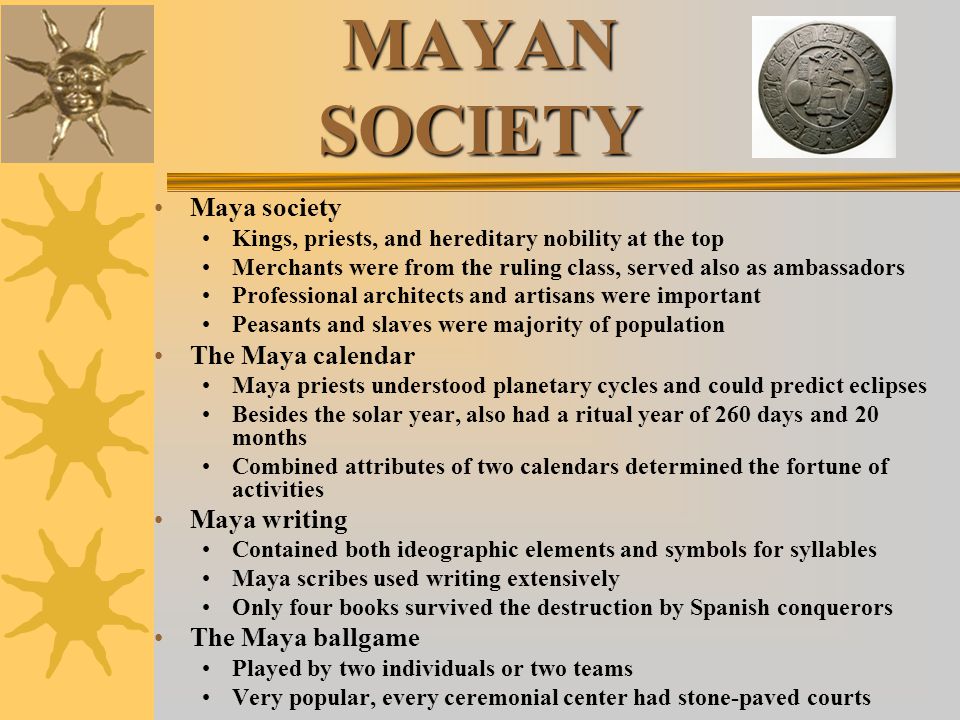 MAYAN SOCIETY

• Maya society
  • Kings, priests, and hereditary nobility at the top
  • Merchants were from the ruling class, served also as ambassadors
  • Professional architects and artisans were important
  • Peasants and slaves were majority of population
• The Maya calendar
  • Maya priests understood planetary cycles and could predict eclipses
  • Besides the solar year, also had a ritual year of 260 days and 20 months
  • Combined attributes of two calendars determined the fortune of activities
• Maya writing
  • Contained both ideographic elements and symbols for syllables
  • Maya scribes used writing extensively
  • Only four books survived the destruction by Spanish conquerors
• The Maya ballgame
  • Played by two individuals or two teams
  • Very popular, every ceremonial center had stone-paved courts